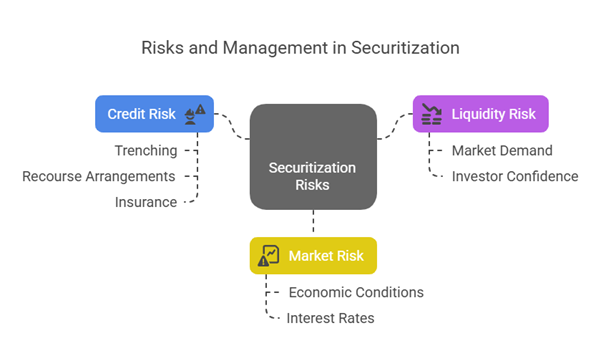 Risks and Management in Securitization

Credit Risk

Trenching

Recourse Arrangements

Insurance

Securitization Risks

Liquidity Risk

Market Demand

Investor Confidence

Market Risk

Economic Conditions

Interest Rates